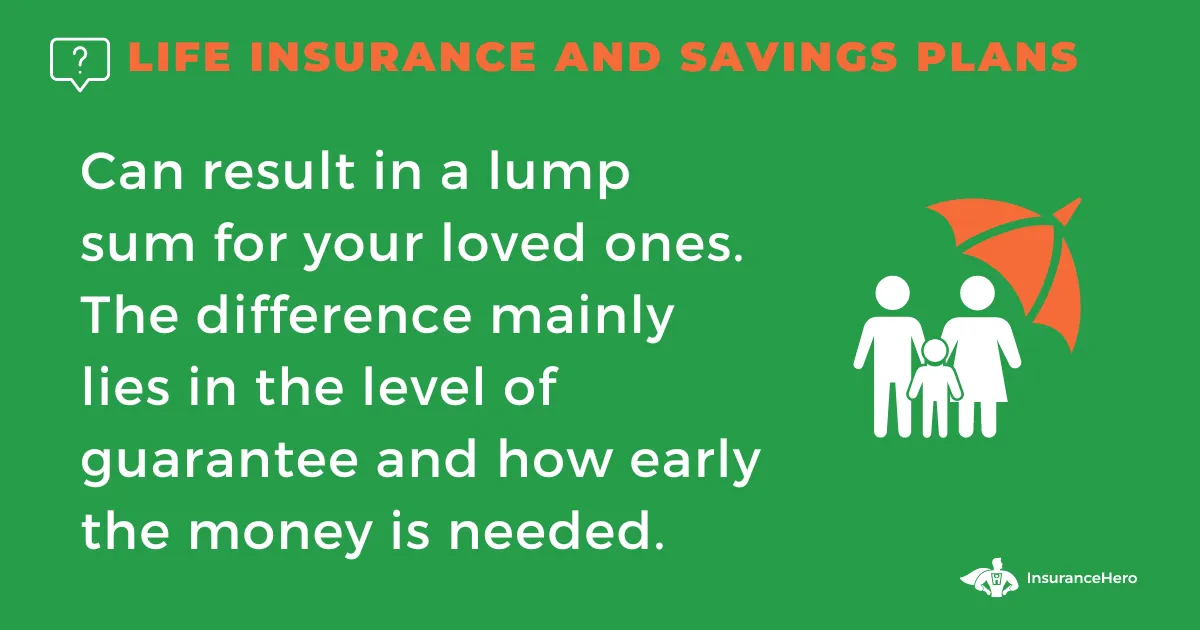 ?
LIFE INSURANCE AND SAVINGS PLANS

Can result in a lump sum for your loved ones. The difference mainly lies in the level of guarantee and how early the money is needed.

InsuranceHero